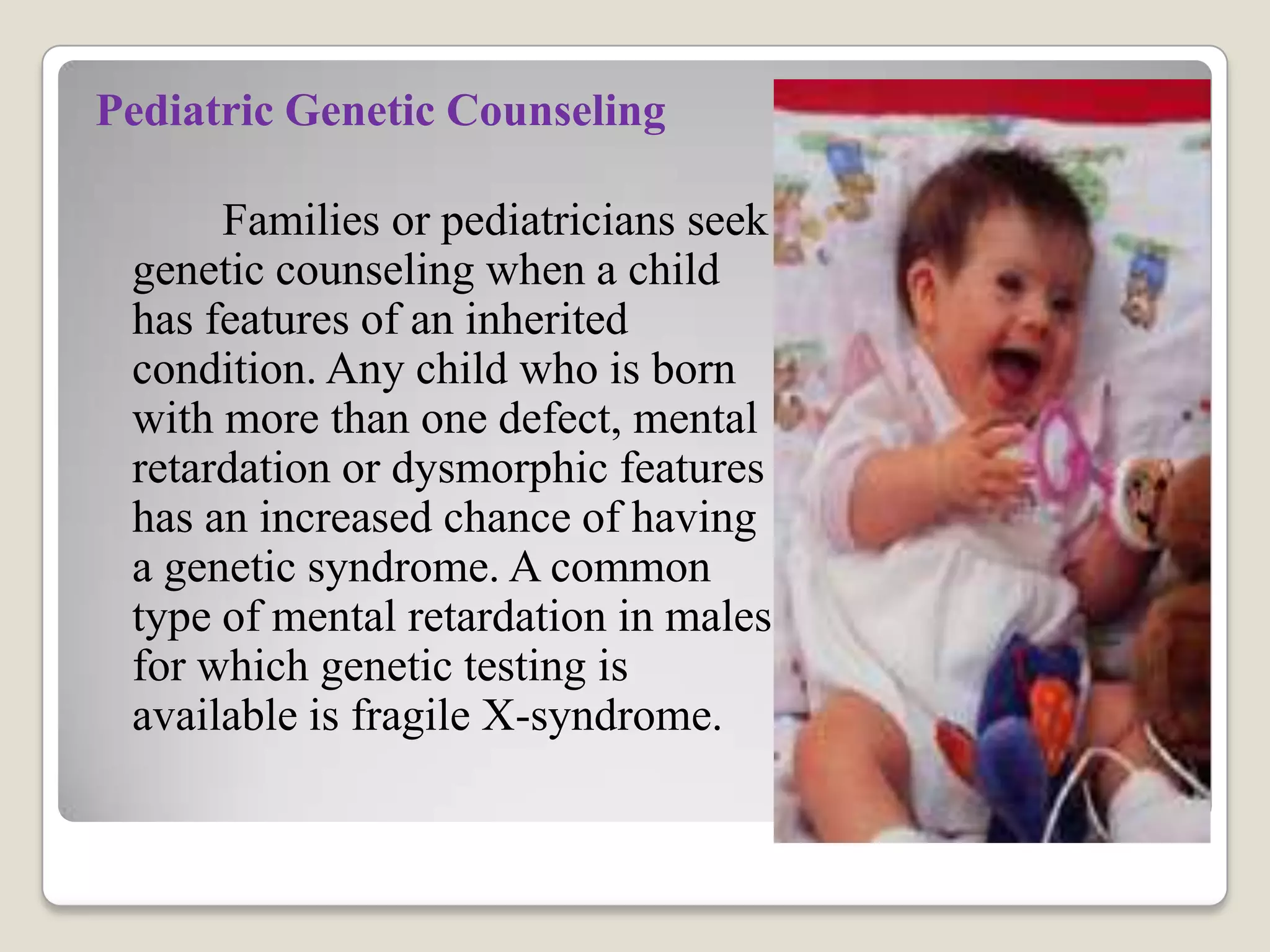 Pediatric Genetic Counseling

Families or pediatricians seek genetic counseling when a child has features of an inherited condition. Any child who is born with more than one defect, mental retardation or dysmorphic features has an increased chance of having a genetic syndrome. A common type of mental retardation in males for which genetic testing is available is fragile X-syndrome.